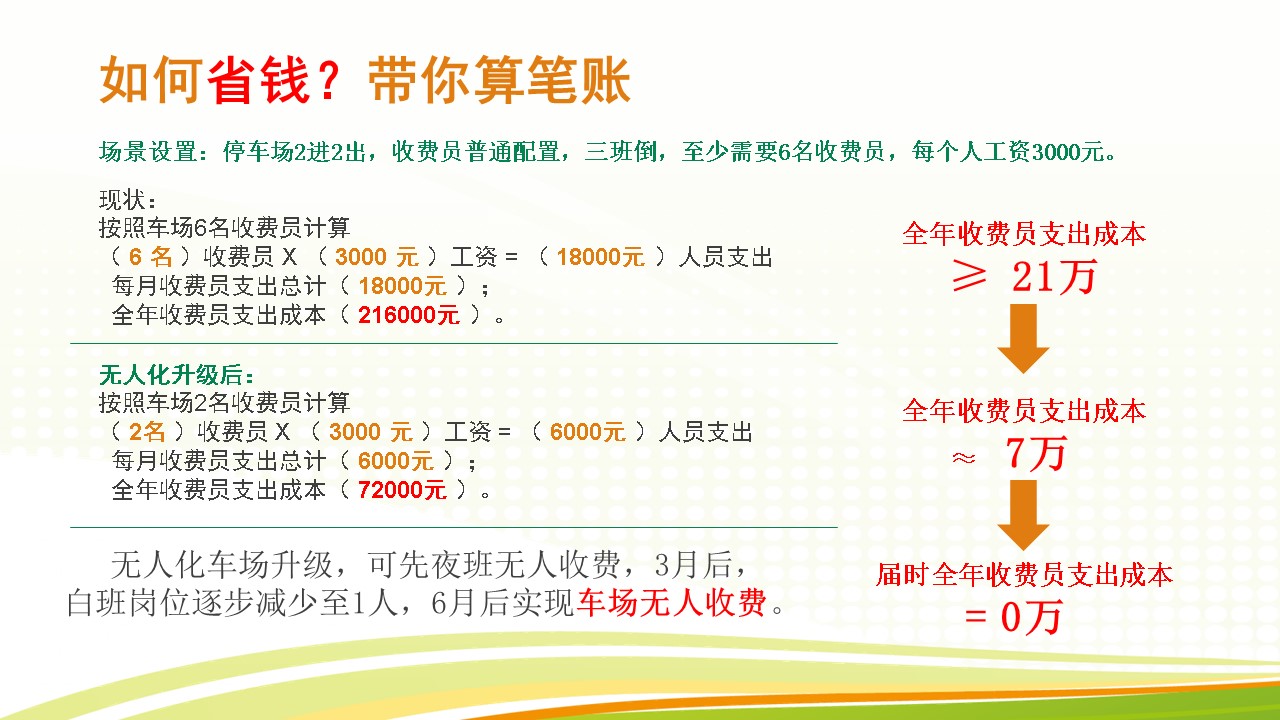 如何省钱？带你算笔账

场景设置：停车场2进2出，收费员普通配置，三班倒，至少需要6名收费员，每个人工资3000元。

现状：
按照车场6名收费员计算
（ 6 名 ）收费员 X （ 3000 元 ）工资 = （ 18000元 ）人员支出
每月收费员支出总计（ 18000元 ）；
全年收费员支出成本（ 216000元 ）。

无人化升级后：
按照车场2名收费员计算
（ 2名 ）收费员 X （ 3000 元 ）工资 = （ 6000元 ）人员支出
每月收费员支出总计（ 6000元 ）；
全年收费员支出成本（ 72000元 ）。

无人化车场升级，可先夜班无人收费，3月后，白班岗位逐步减少至1人，6月后实现车场无人收费。

全年收费员支出成本
≥ 21万

全年收费员支出成本
≈ 7万

届时全年收费员支出成本
= 0万